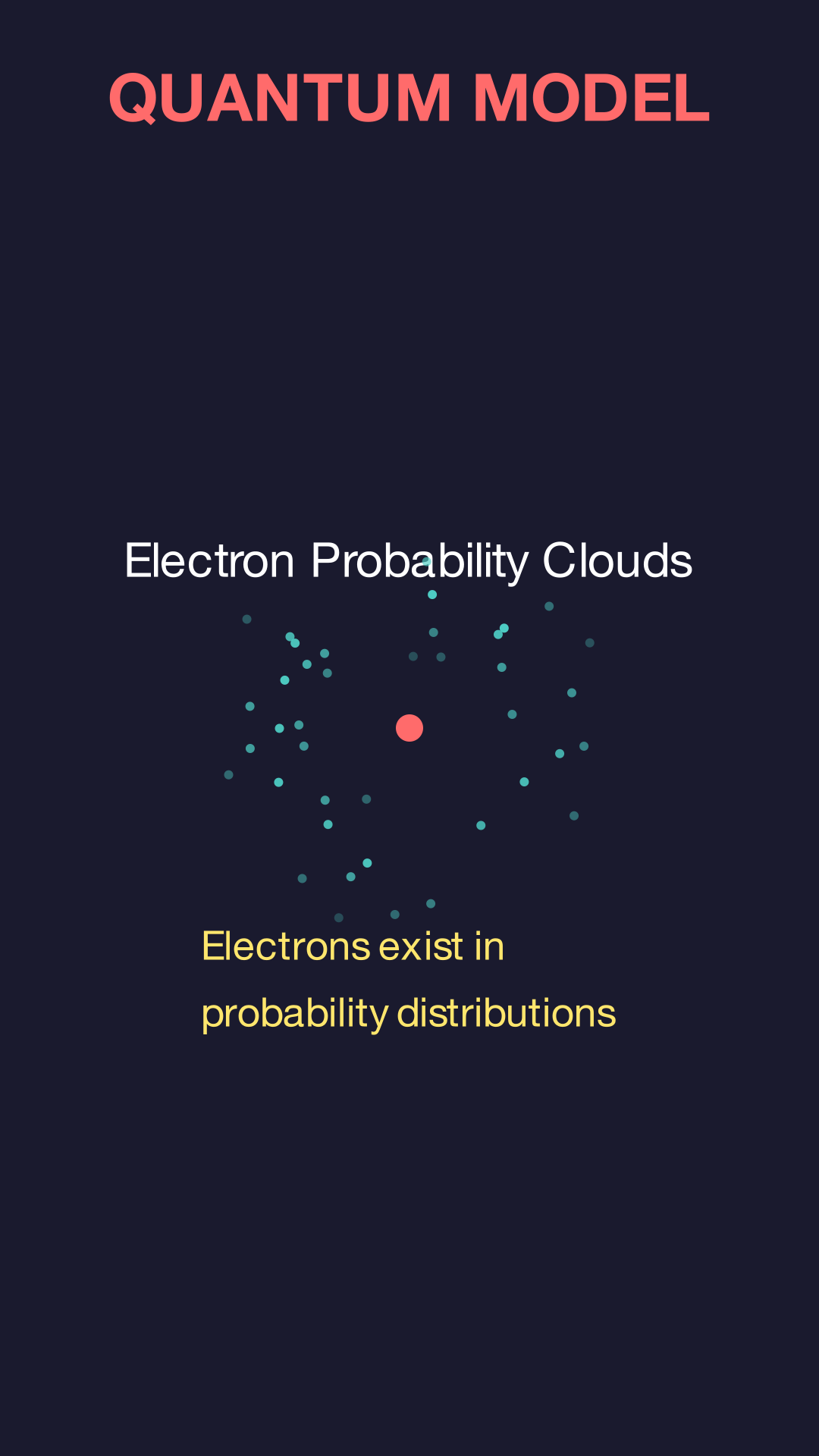 QUANTUM MODEL

Electron Probability Clouds

Electrons exist in probability distributions